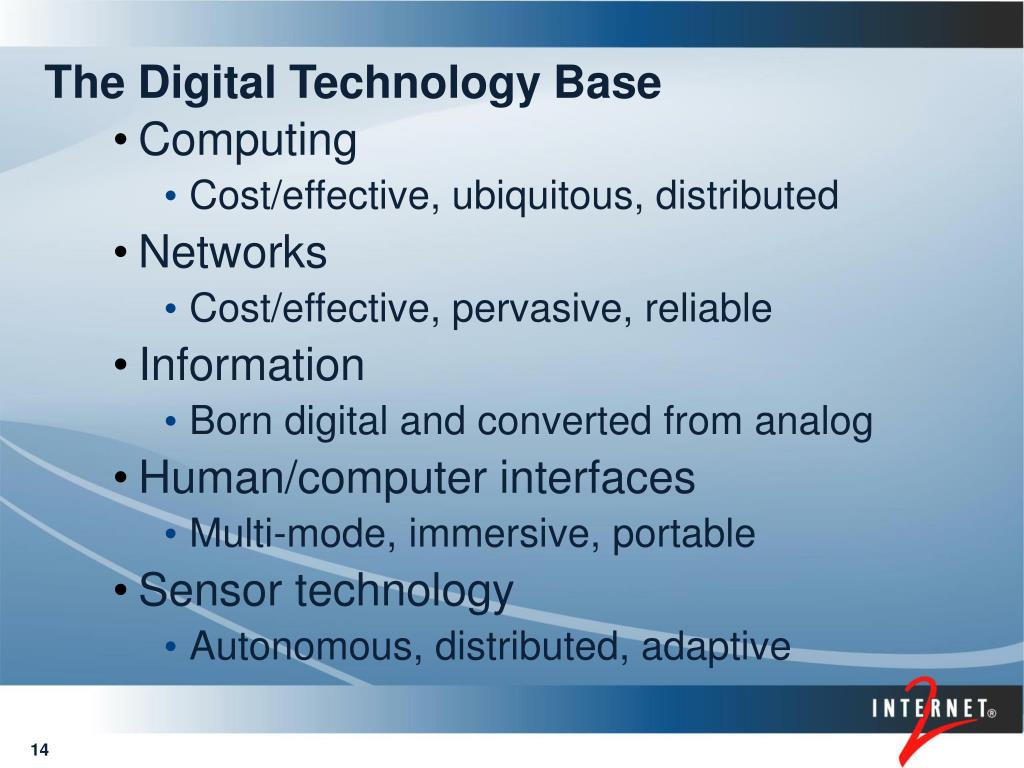 The Digital Technology Base

• Computing
  • Cost/effective, ubiquitous, distributed
• Networks
  • Cost/effective, pervasive, reliable
• Information
  • Born digital and converted from analog
• Human/computer interfaces
  • Multi-mode, immersive, portable
• Sensor technology
  • Autonomous, distributed, adaptive

INTERNET® 2

14